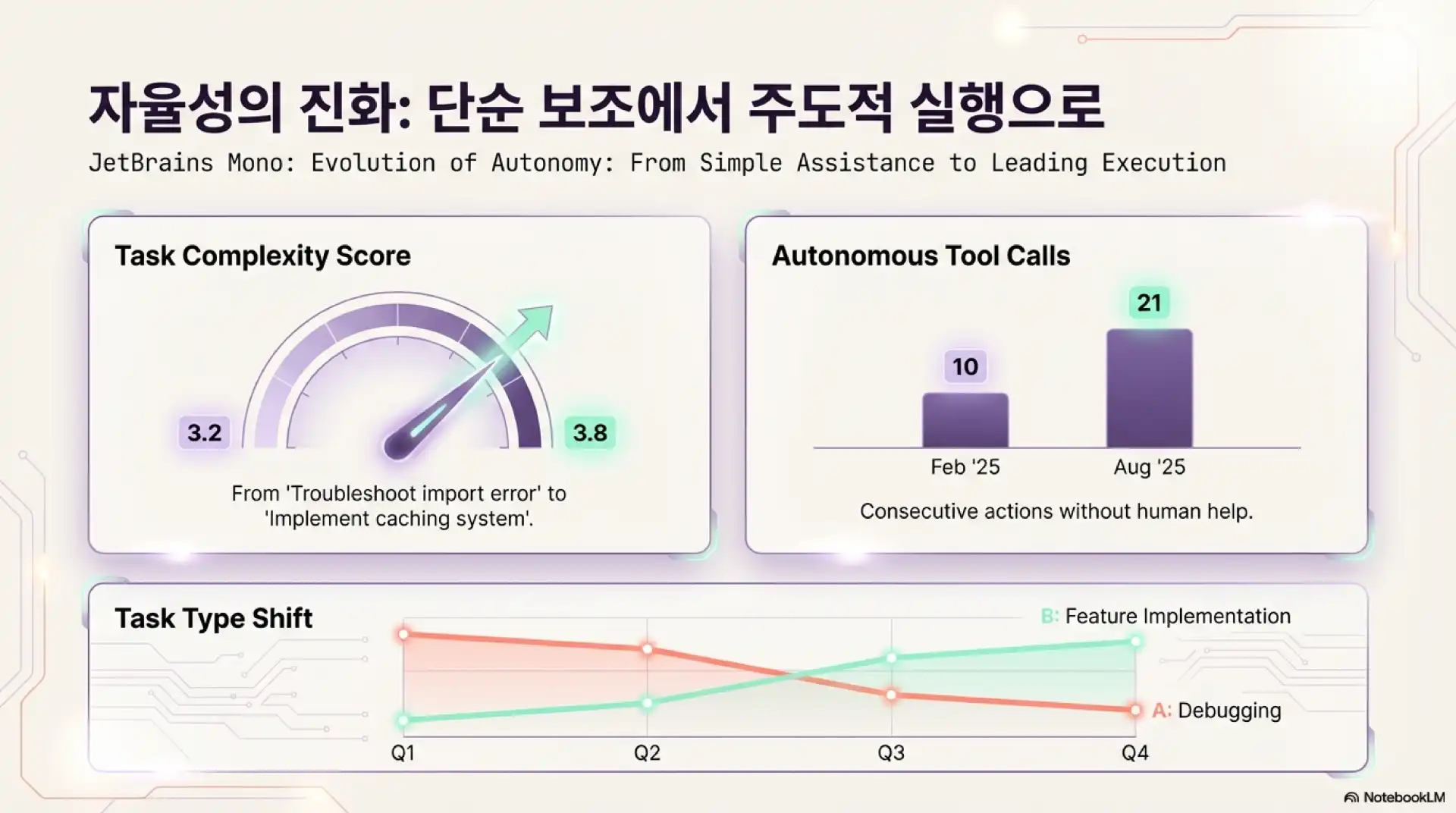 자율성의 진화: 단순 보조에서 주도적 실행으로

JetBrains Mono: Evolution of Autonomy: From Simple Assistance to Leading Execution

Task Complexity Score

3.2

3.8

From 'Troubleshoot import error' to 'Implement caching system'.

Autonomous Tool Calls

10

21

Feb '25

Aug '25

Consecutive actions without human help.

Task Type Shift

B: Feature Implementation

A: Debugging

Q1

Q2

Q3

Q4

NotebookLM